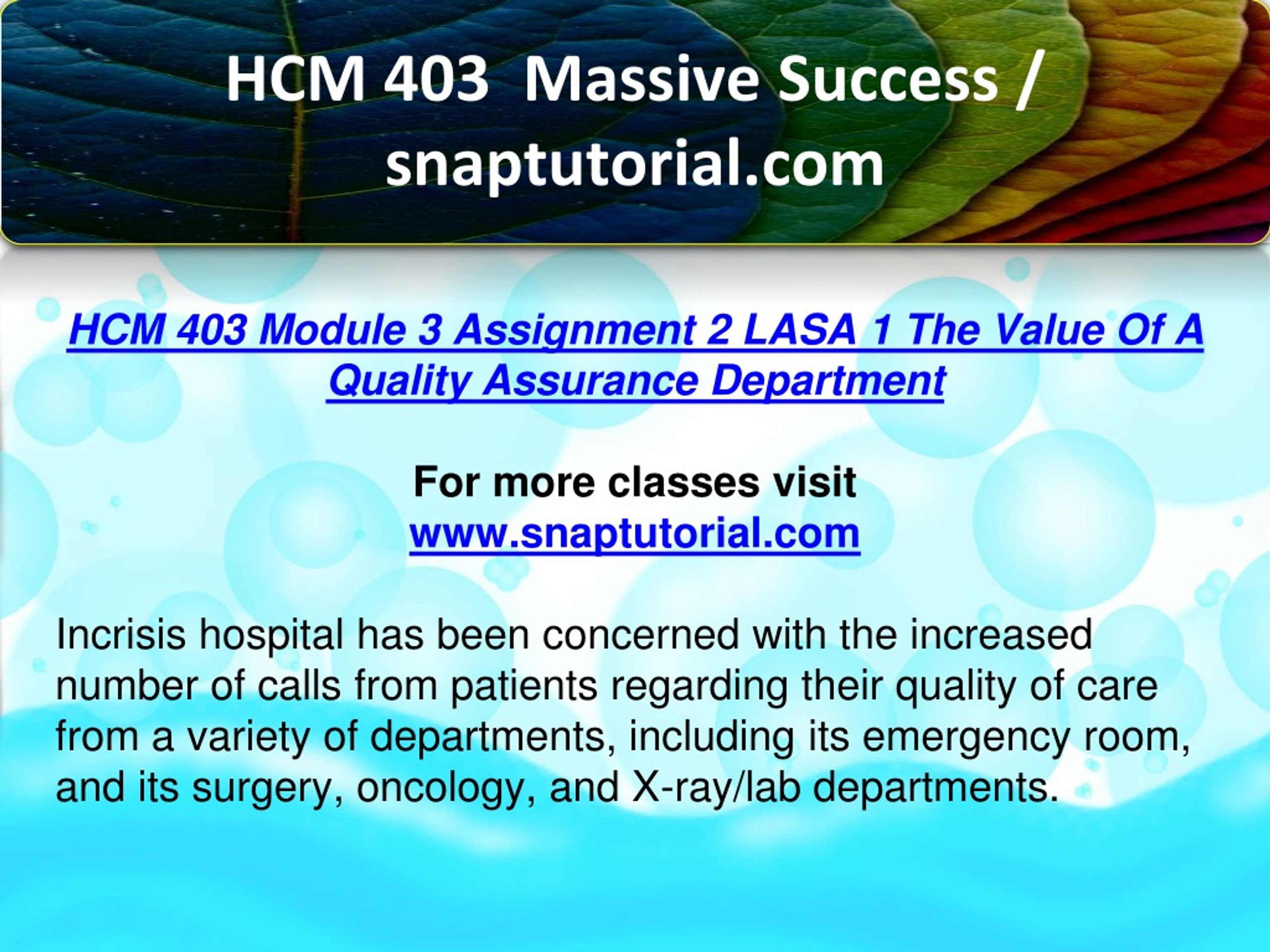 HCM 403 Massive Success / snaptutorial.com

HCM 403 Module 3 Assignment 2 LASA 1 The Value Of A Quality Assurance Department

For more classes visit
www.snaptutorial.com

Incrisis hospital has been concerned with the increased number of calls from patients regarding their quality of care from a variety of departments, including its emergency room, and its surgery, oncology, and X-ray/lab departments.